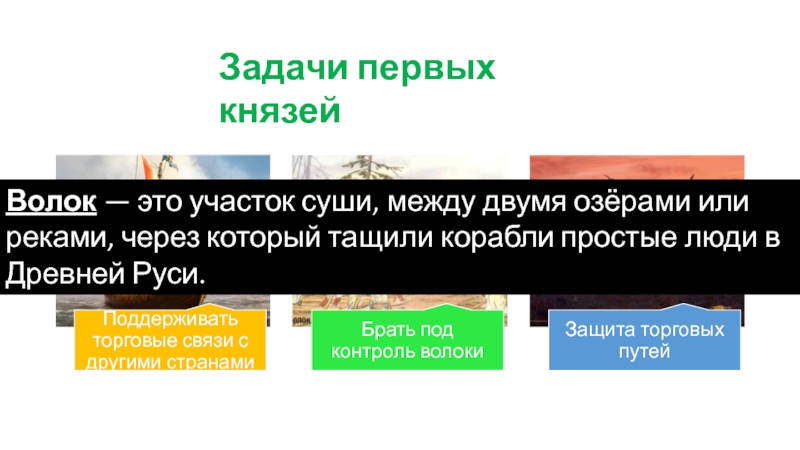 Задачи первых князей

Волок — это участок суши, между двумя озёрами или реками, через который тащили корабли простые люди в Древней Руси.

Поддерживать торговые связи с другими странами

Брать под контроль волоки

Защита торговых путей